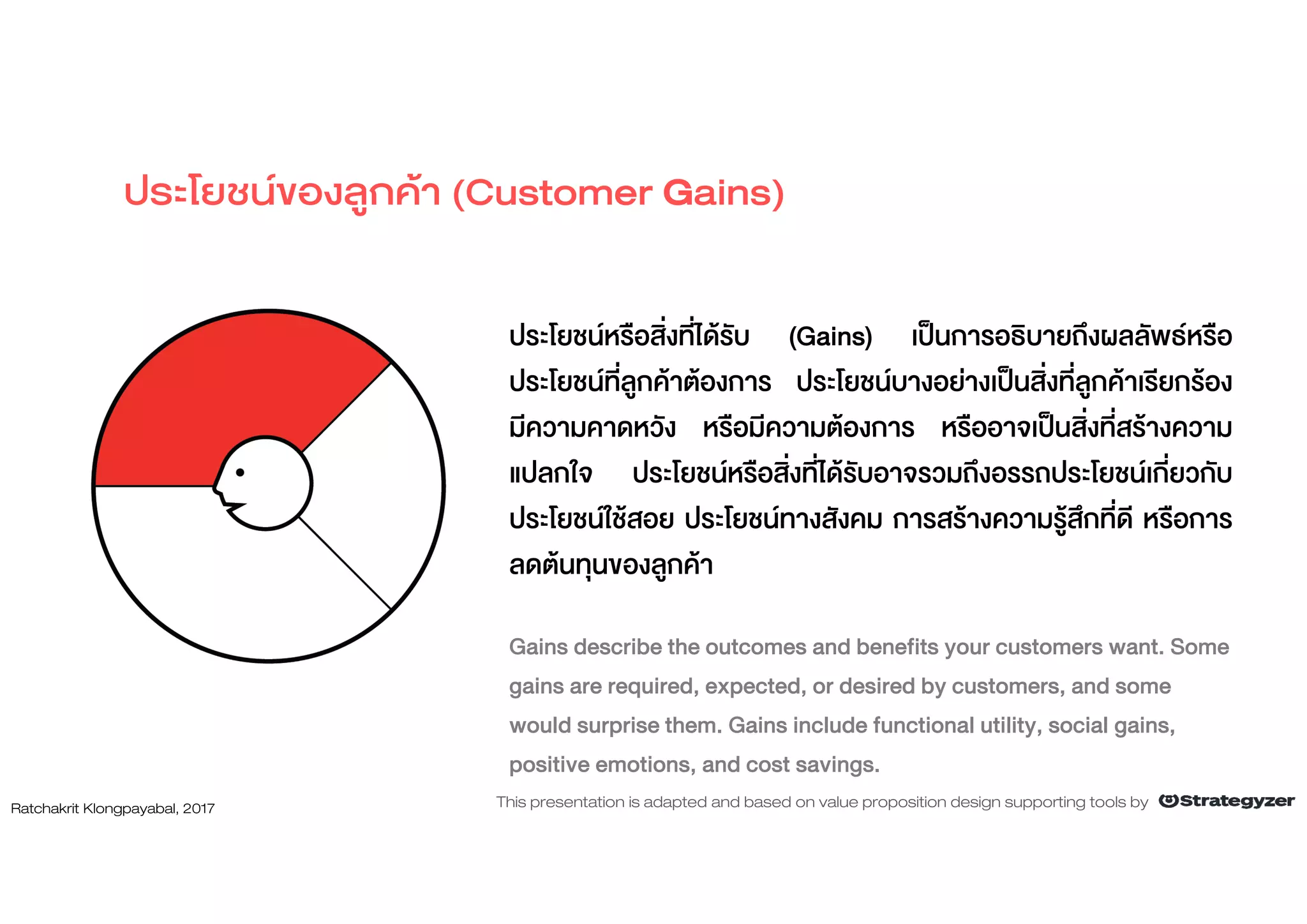 ประโยชน์ของลูกค้า (Customer Gains)

ประโยชน์หรือสิ่งที่ได้รับ (Gains) เป็นการอธิบายถึงผลลัพธ์หรือประโยชน์ที่ลูกค้าต้องการ ประโยชน์บางอย่างเป็นสิ่งที่ลูกค้าเรียกร้อง มีความคาดหวัง หรือมีความต้องการ หรืออาจเป็นสิ่งที่สร้างความแปลกใจ ประโยชน์หรือสิ่งที่ได้รับอาจรวมถึงอรรถประโยชน์เกี่ยวกับประโยชน์ใช้สอย ประโยชน์ทางสังคม การสร้างความรู้สึกที่ดี หรือการลดต้นทุนของลูกค้า

Gains describe the outcomes and benefits your customers want. Some gains are required, expected, or desired by customers, and some would surprise them. Gains include functional utility, social gains, positive emotions, and cost savings.

Ratchakrit Klongpayabal, 2017

This presentation is adapted and based on value proposition design supporting tools by Strategyzer